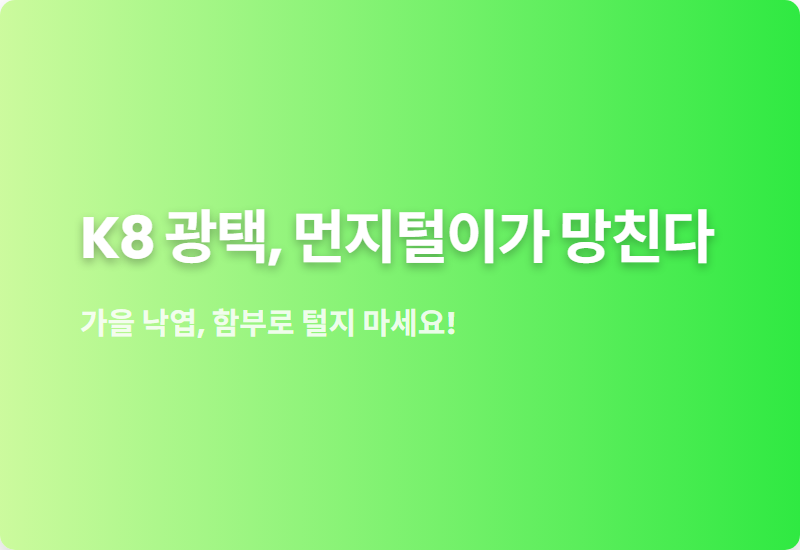 K8 광택, 먼지털이가 망친다

가을 낙엽, 함부로 털지 마세요!